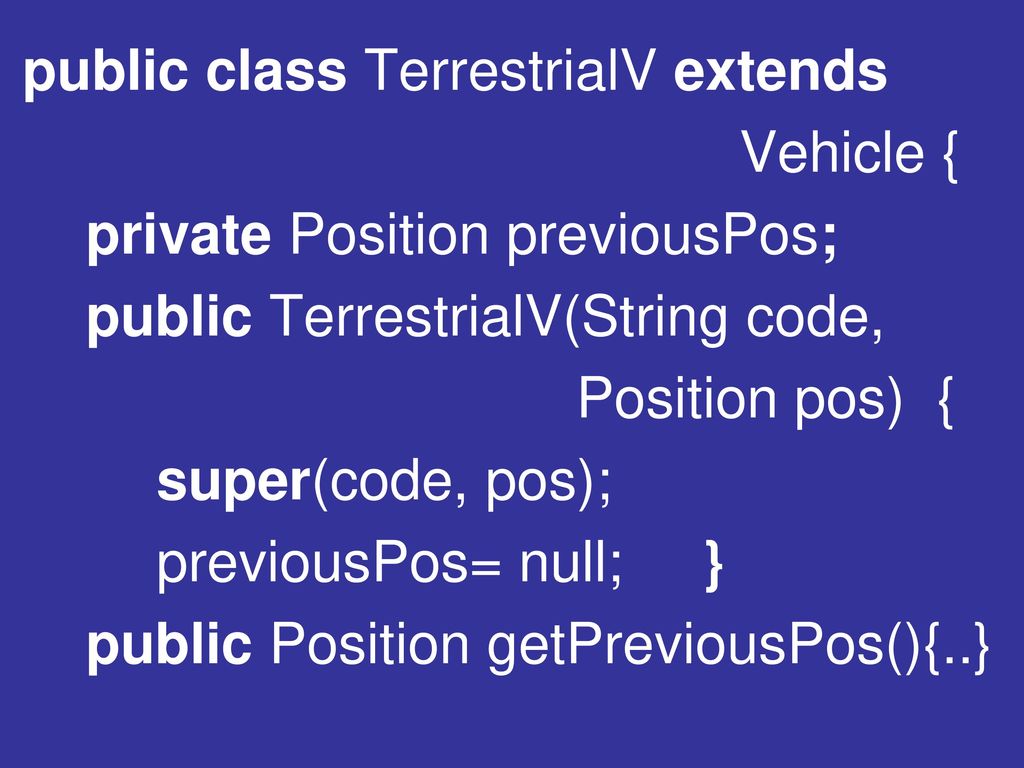 public class TerrestrialV extends
Vehicle {
private Position previousPos;
public TerrestrialV(String code,
Position pos) {
super(code, pos);
previousPos= null; }
public Position getPreviousPos(){..}